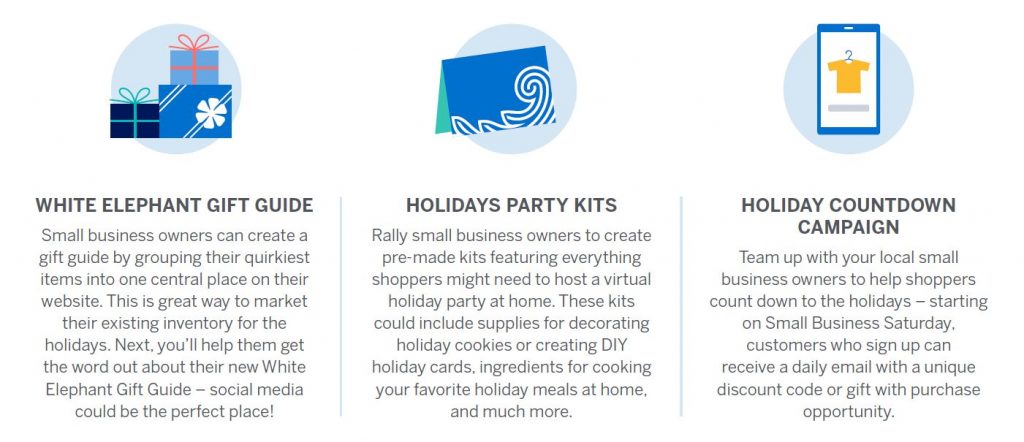 WHITE ELEPHANT GIFT GUIDE

Small business owners can create a gift guide by grouping their quirkiest items into one central place on their website. This is great way to market their existing inventory for the holidays. Next, you'll help them get the word out about their new White Elephant Gift Guide – social media could be the perfect place!

HOLIDAYS PARTY KITS

Rally small business owners to create pre-made kits featuring everything shoppers might need to host a virtual holiday party at home. These kits could include supplies for decorating holiday cookies or creating DIY holiday cards, ingredients for cooking your favorite holiday meals at home, and much more.

HOLIDAY COUNTDOWN CAMPAIGN

Team up with your local small business owners to help shoppers count down to the holidays – starting on Small Business Saturday, customers who sign up can receive a daily email with a unique discount code or gift with purchase opportunity.